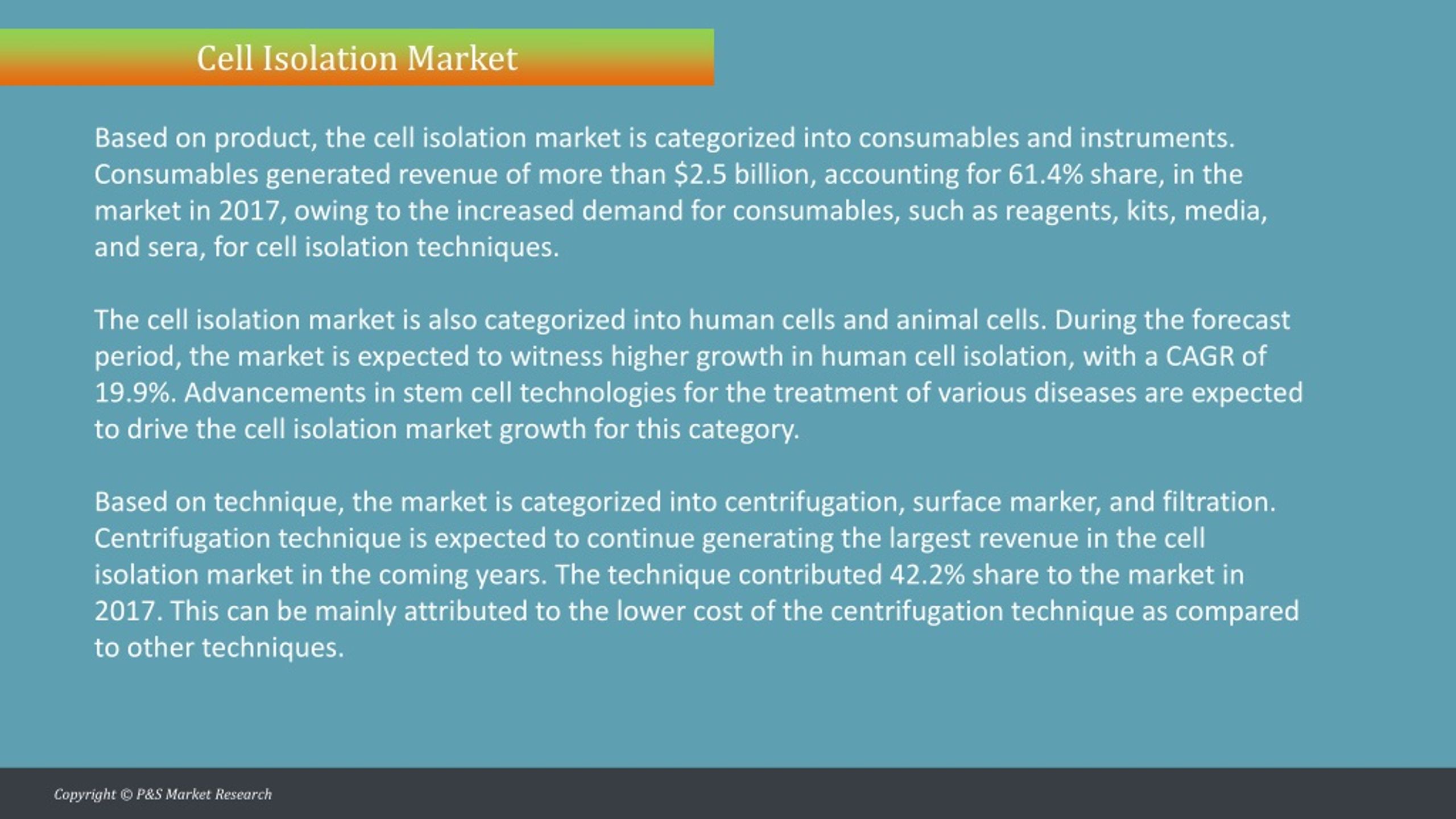 Cell Isolation Market

Based on product, the cell isolation market is categorized into consumables and instruments. Consumables generated revenue of more than \$2.5 billion, accounting for 61.4% share, in the market in 2017, owing to the increased demand for consumables, such as reagents, kits, media, and sera, for cell isolation techniques.

The cell isolation market is also categorized into human cells and animal cells. During the forecast period, the market is expected to witness higher growth in human cell isolation, with a CAGR of 19.9%. Advancements in stem cell technologies for the treatment of various diseases are expected to drive the cell isolation market growth for this category.

Based on technique, the market is categorized into centrifugation, surface marker, and filtration. Centrifugation technique is expected to continue generating the largest revenue in the cell isolation market in the coming years. The technique contributed 42.2% share to the market in 2017. This can be mainly attributed to the lower cost of the centrifugation technique as compared to other techniques.

Copyright © P&S Market Research